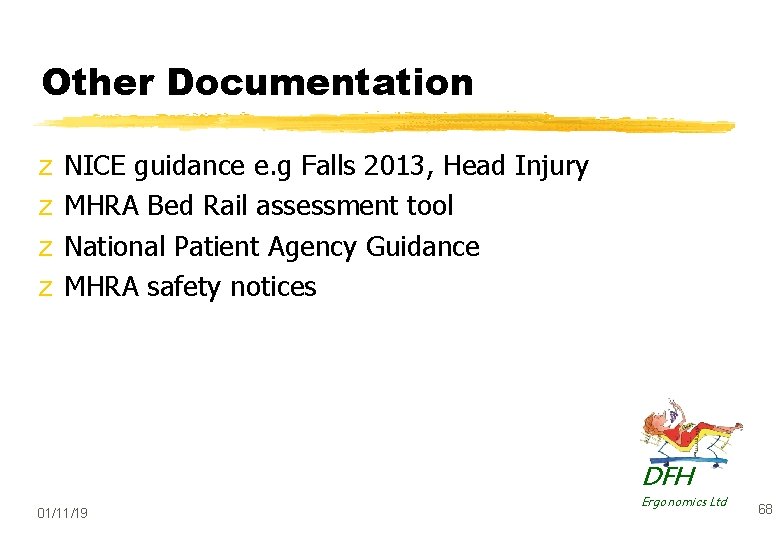 Other Documentation

z NICE guidance e.g Falls 2013, Head Injury
z MHRA Bed Rail assessment tool
z National Patient Agency Guidance
z MHRA safety notices

DFH
Ergonomics Ltd

01/11/19

68